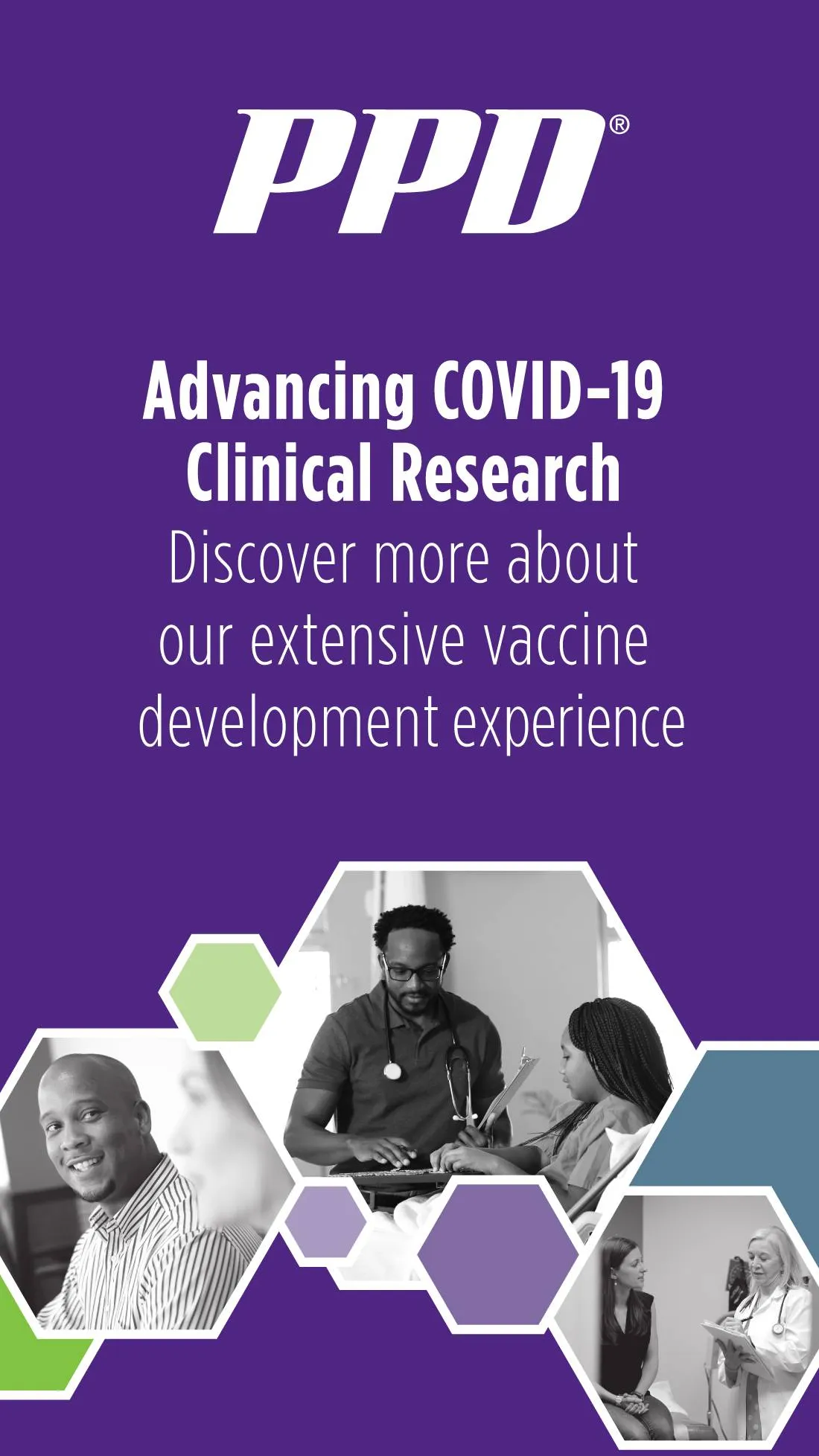 PPD®

Advancing COVID-19 Clinical Research

Discover more about our extensive vaccine development experience